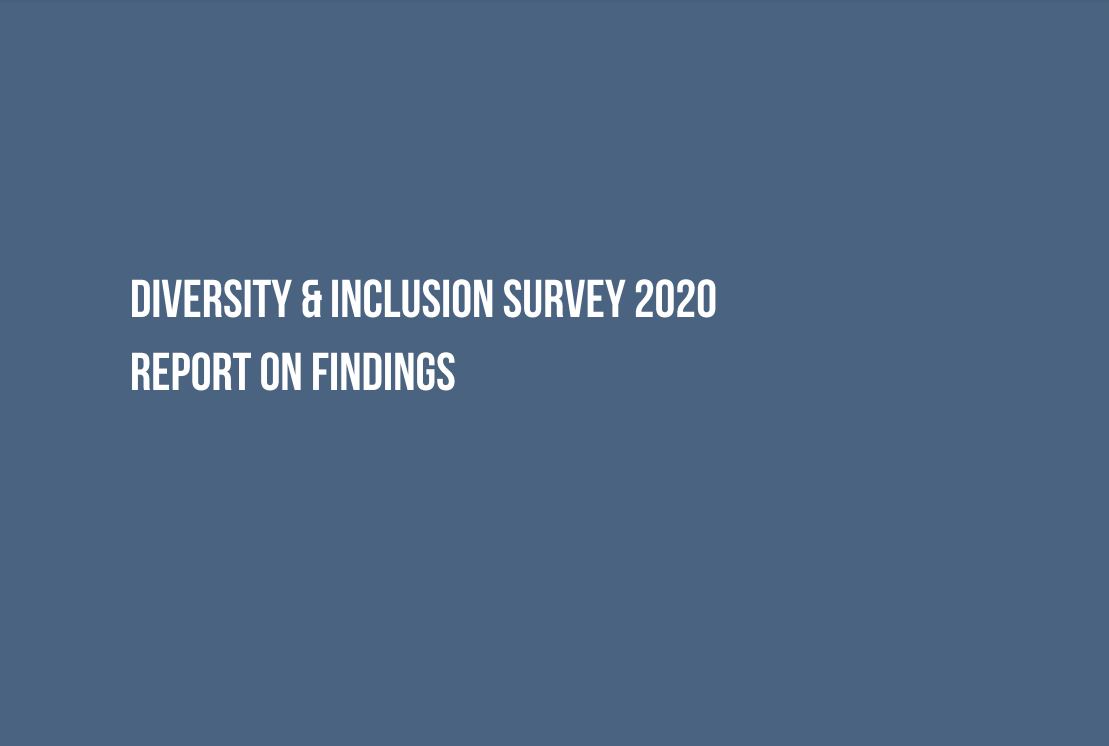 DIVERSITY & INCLUSION SURVEY 2020
REPORT ON FINDINGS